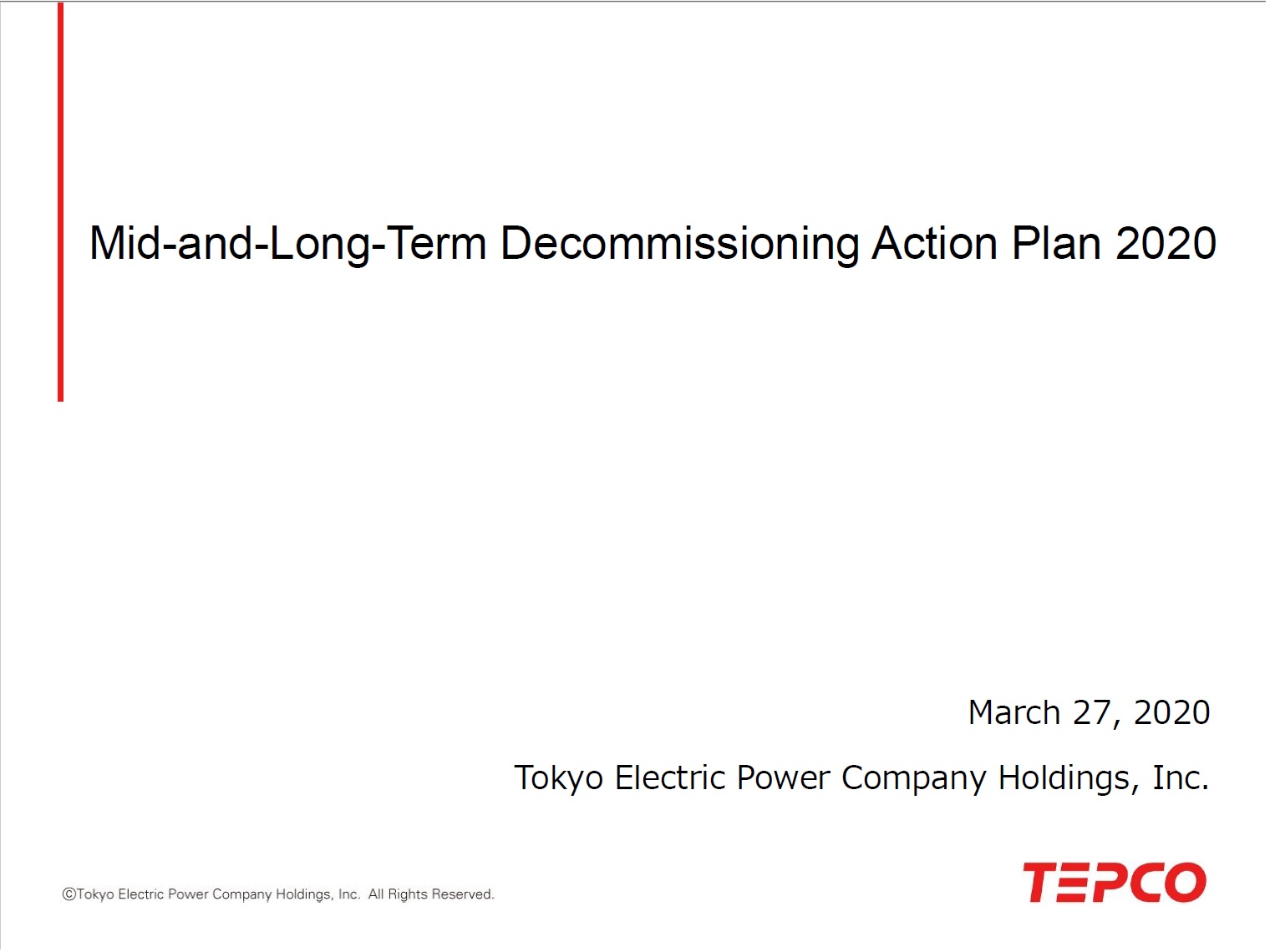 Mid-and-Long-Term Decommissioning Action Plan 2020

March 27, 2020

Tokyo Electric Power Company Holdings, Inc.

©Tokyo Electric Power Company Holdings, Inc. All Rights Reserved.

TEPCO